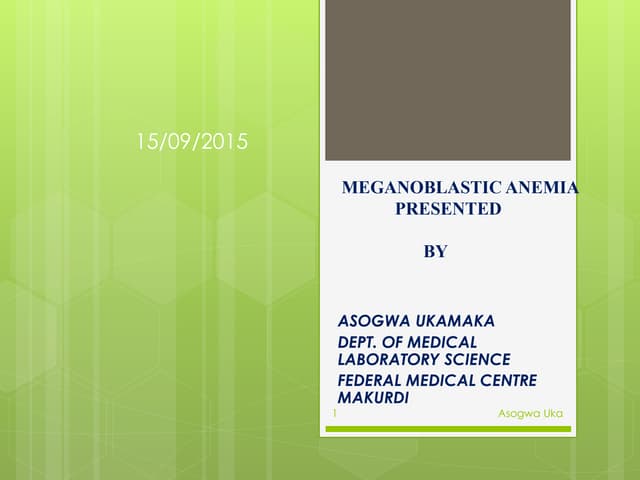 15/09/2015

MEGANOBLASTIC ANEMIA
PRESENTED

BY

ASOGWA UKAMAKA
DEPT. OF MEDICAL LABORATORY SCIENCE
FEDERAL MEDICAL CENTRE MAKURDI

1

Asogwa Uka